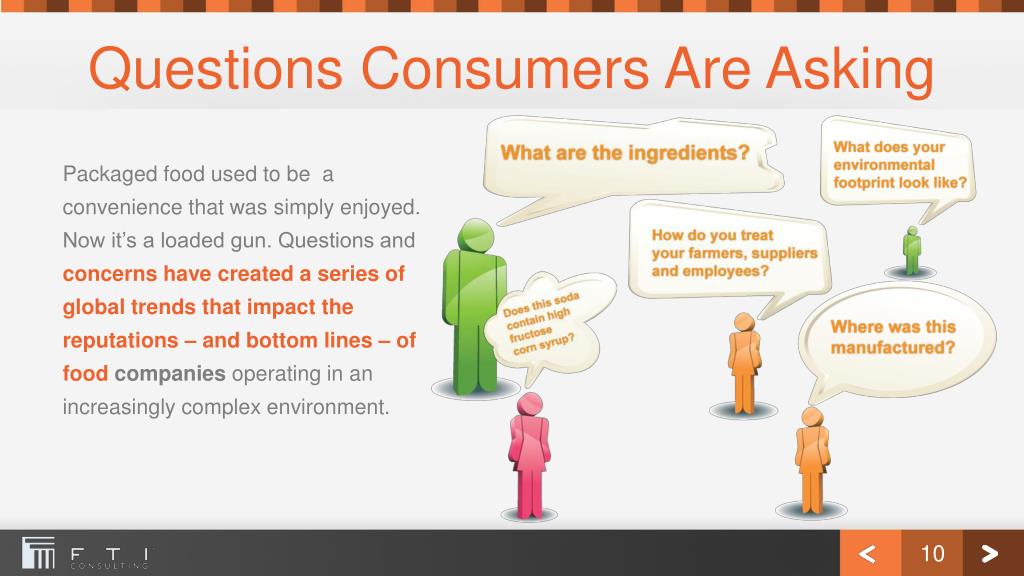 Questions Consumers Are Asking

Packaged food used to be a convenience that was simply enjoyed. Now it's a loaded gun. Questions and concerns have created a series of global trends that impact the reputations – and bottom lines – of food companies operating in an increasingly complex environment.

What are the ingredients?

What does your environmental footprint look like?

How do you treat your farmers, suppliers and employees?

Does this soda contain high fructose corn syrup?

Where was this manufactured?

F T I
CONSULTING

<

10

>